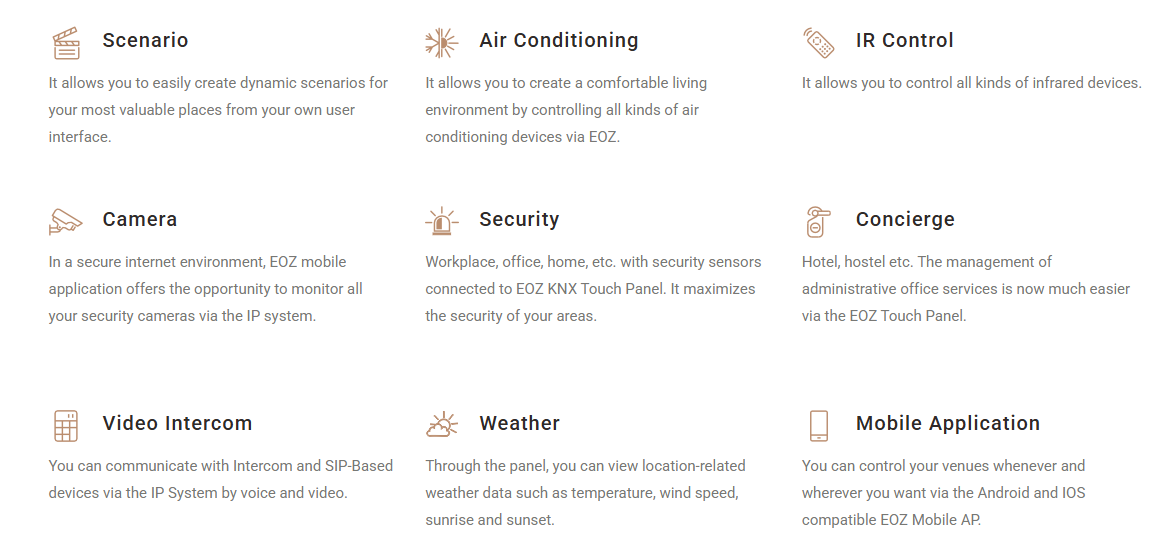 Scenario

It allows you to easily create dynamic scenarios for your most valuable places from your own user interface.

Air Conditioning

It allows you to create a comfortable living environment by controlling all kinds of air conditioning devices via EOZ.

IR Control

It allows you to control all kinds of infrared devices.

Camera

In a secure internet environment, EOZ mobile application offers the opportunity to monitor all your security cameras via the IP system.

Security

Workplace, office, home, etc. with security sensors connected to EOZ KNX Touch Panel. It maximizes the security of your areas.

Concierge

Hotel, hostel etc. The management of administrative office services is now much easier via the EOZ Touch Panel.

Video Intercom

You can communicate with Intercom and SIP-Based devices via the IP System by voice and video.

Weather

Through the panel, you can view location-related weather data such as temperature, wind speed, sunrise and sunset.

Mobile Application

You can control your venues whenever and wherever you want via the Android and IOS compatible EOZ Mobile AP.